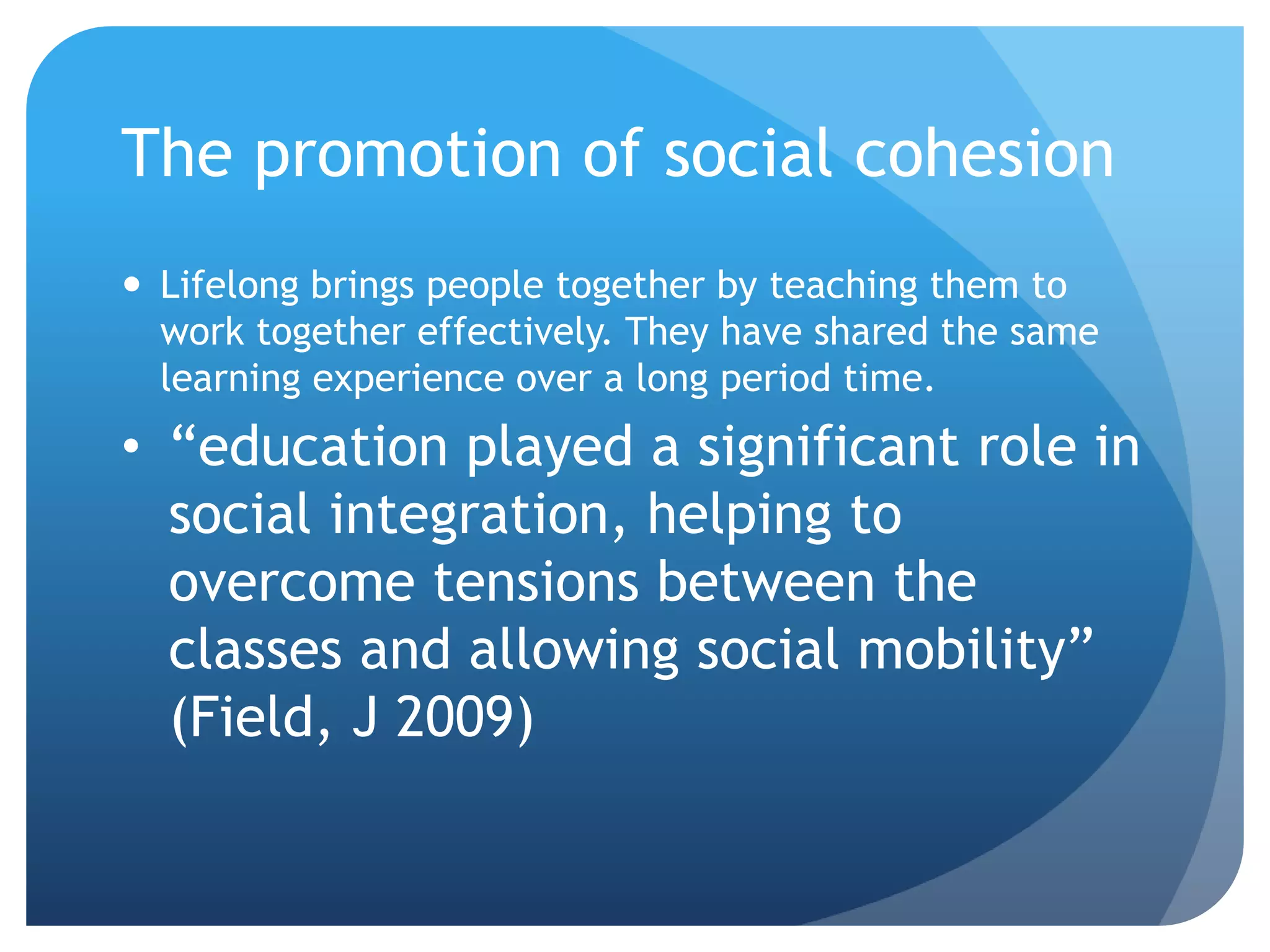 The promotion of social cohesion

• Lifelong brings people together by teaching them to work together effectively. They have shared the same learning experience over a long period time.

• “education played a significant role in social integration, helping to overcome tensions between the classes and allowing social mobility” (Field, J 2009)